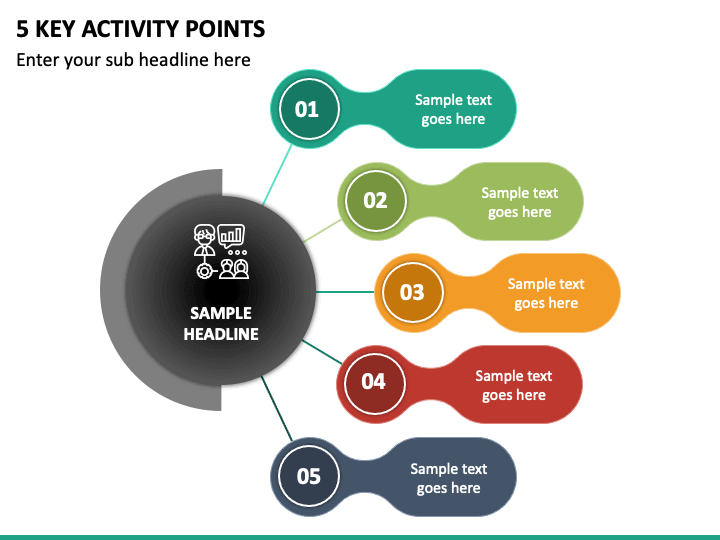 5 KEY ACTIVITY POINTS

Enter your sub headline here

SAMPLE HEADLINE

01
Sample text goes here

02
Sample text goes here

03
Sample text goes here

04
Sample text goes here

05
Sample text goes here